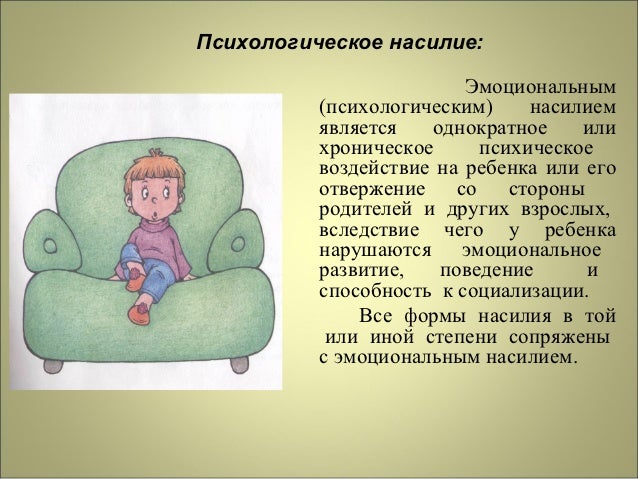 Психологическое насилие:

Эмоциональным (психологическим) насилием является однократное или хроническое психическое воздействие на ребенка или его отвержение со стороны родителей и других взрослых, вследствие чего у ребенка нарушаются эмоциональное развитие, поведение и способность к социализации.

Все формы насилия в той или иной степени сопряжены с эмоциональным насилием.